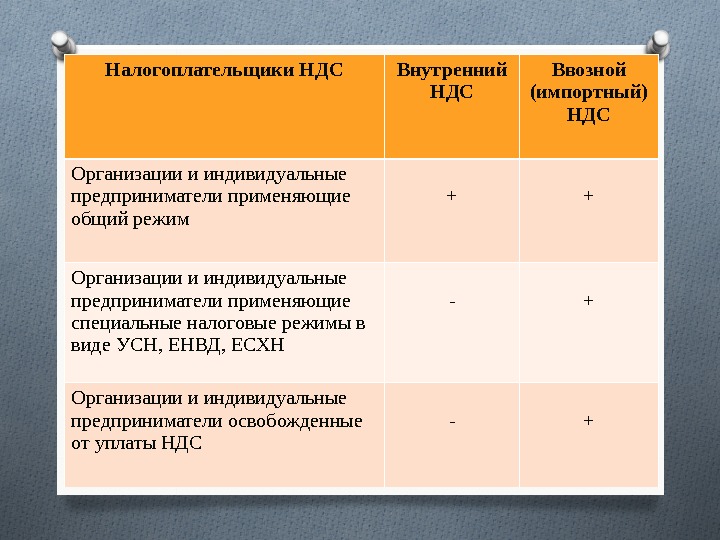 | Налогоплательщики НДС | Внутренний НДС | Ввозной (импортный) НДС |
|---|---|---|
| Организации и индивидуальные предприниматели применяющие общий режим | + | + |
| Организации и индивидуальные предприниматели применяющие специальные налоговые режимы в виде УСН, ЕНВД, ЕСХН | - | + |
| Организации и индивидуальные предприниматели освобожденные от уплаты НДС | - | + |